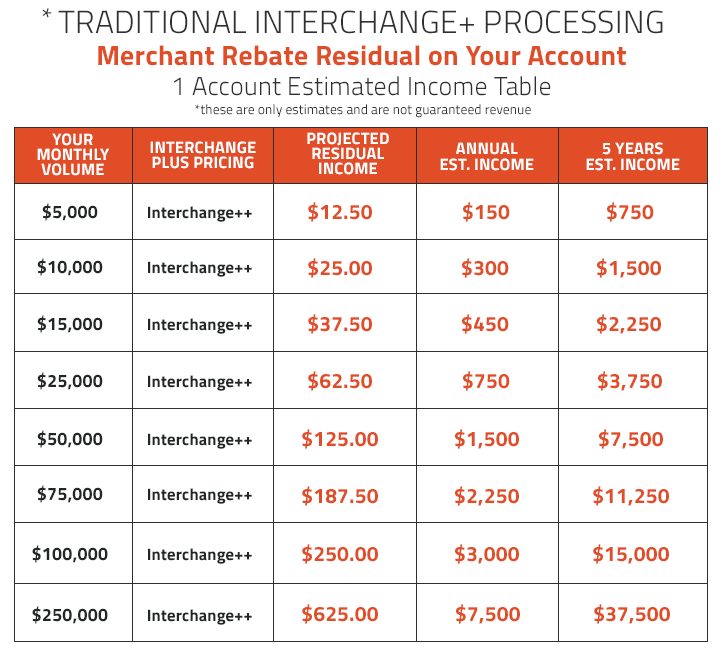 * TRADITIONAL INTERCHANGE+ PROCESSING
Merchant Rebate Residual on Your Account
1 Account Estimated Income Table
*these are only estimates and are not guaranteed revenue

| YOUR MONTHLY VOLUME | INTERCHANGE PLUS PRICING | PROJECTED RESIDUAL INCOME | ANNUAL EST. INCOME | 5 YEARS EST. INCOME |
|---|---|---|---|---|
| \$5,000 | Interchange++ | \$12.50 | \$150 | \$750 |
| \$10,000 | Interchange++ | \$25.00 | \$300 | \$1,500 |
| \$15,000 | Interchange++ | \$37.50 | \$450 | \$2,250 |
| \$25,000 | Interchange++ | \$62.50 | \$750 | \$3,750 |
| \$50,000 | Interchange++ | \$125.00 | \$1,500 | \$7,500 |
| \$75,000 | Interchange++ | \$187.50 | \$2,250 | \$11,250 |
| \$100,000 | Interchange++ | \$250.00 | \$3,000 | \$15,000 |
| \$250,000 | Interchange++ | \$625.00 | \$7,500 | \$37,500 |